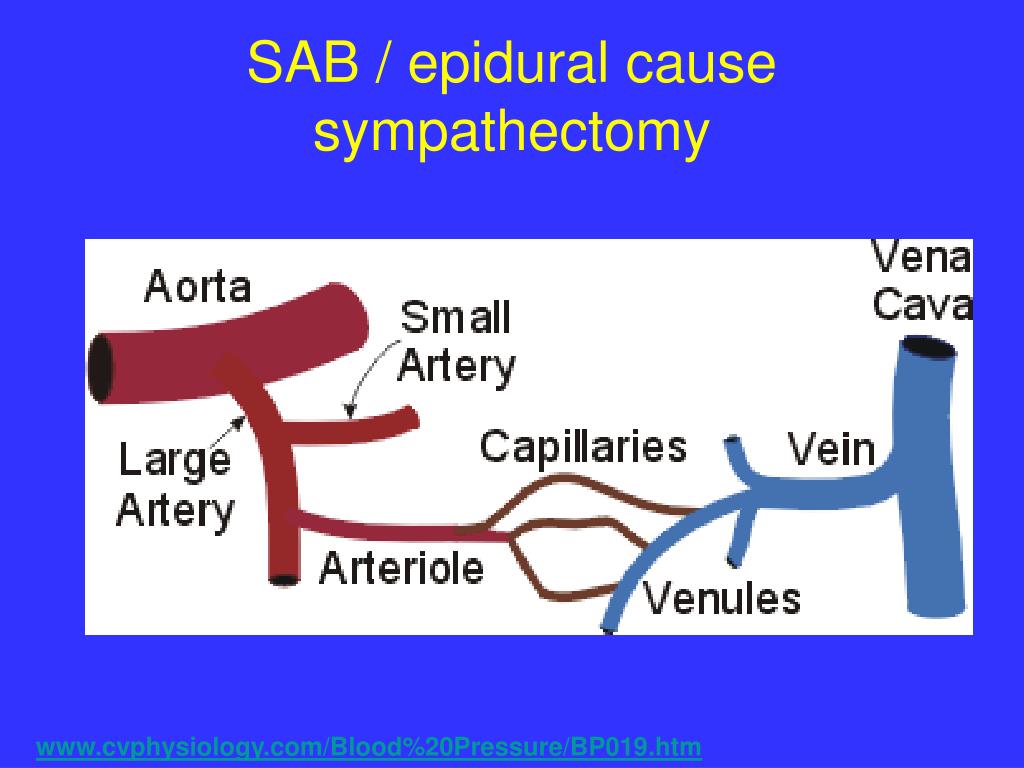 SAB / epidural cause sympathectomy

Aorta
Small Artery
Vena Cava
Large Artery
Capillaries
Vein
Arteriole
Venules

www.cvphysiology.com/Blood%20Pressure/BP019.htm